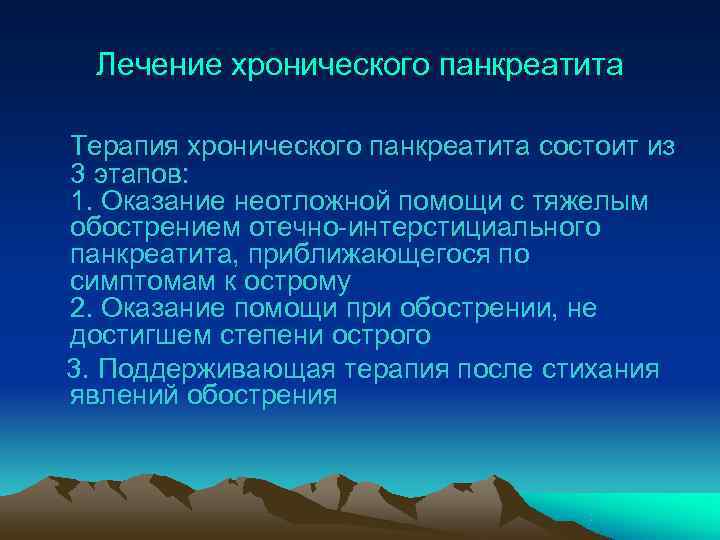 Лечение хронического панкреатита

Терапия хронического панкреатита состоит из 3 этапов:
1. Оказание неотложной помощи с тяжелым обострением отечно-интерстициального панкреатита, приближающегося по симптомам к острому
2. Оказание помощи при обострении, не достигшем степени острого
3. Поддерживающая терапия после стихания явлений обострения